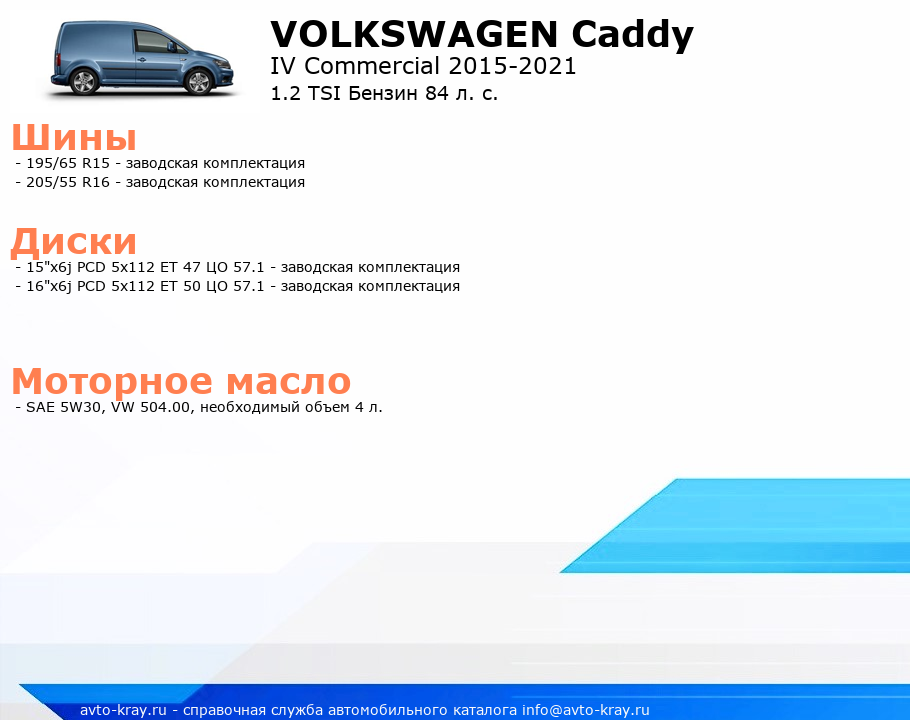 VOLKSWAGEN Caddy
IV Commercial 2015-2021
1.2 TSI Бензин 84 л. с.

Шины
- 195/65 R15 - заводская комплектация
- 205/55 R16 - заводская комплектация

Диски
- 15"x6j PCD 5x112 ET 47 ЦО 57.1 - заводская комплектация
- 16"x6j PCD 5x112 ET 50 ЦО 57.1 - заводская комплектация

Моторное масло
- SAE 5W30, VW 504.00, необходимый объем 4 л.

avto-kray.ru - справочная служба автомобильного каталога info@avto-kray.ru